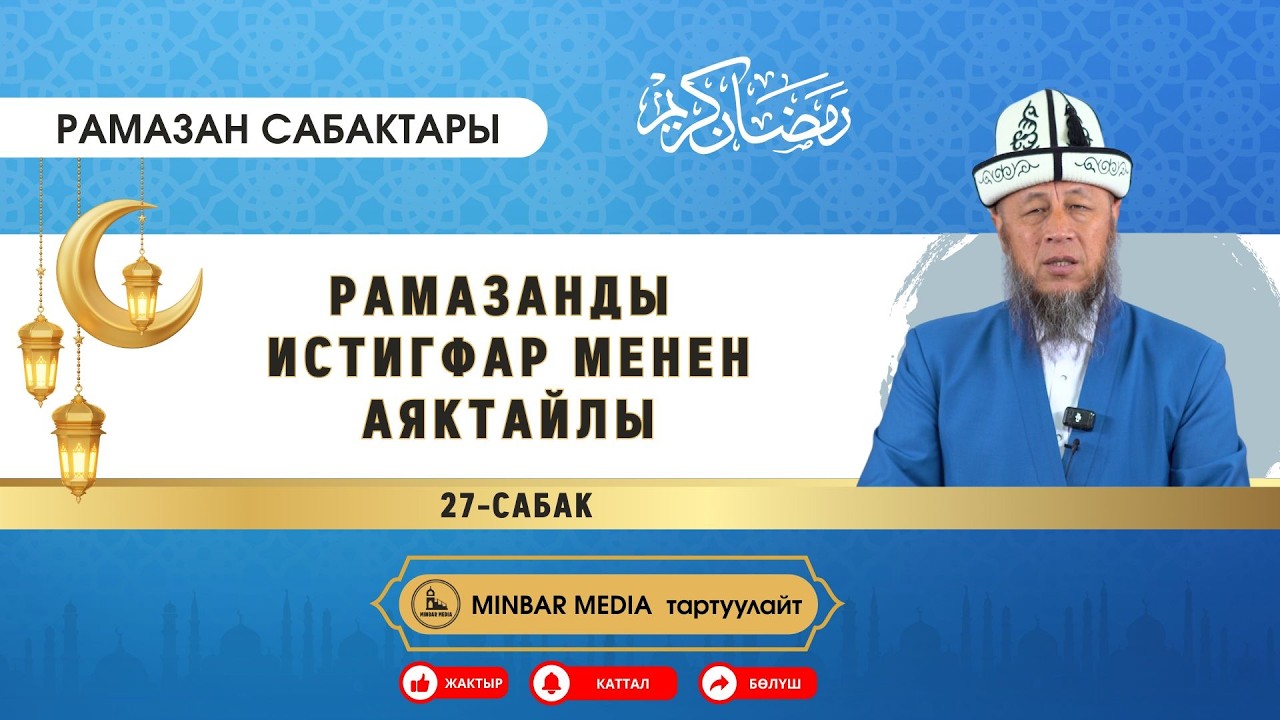 РАМАЗАН САБАКТАРЫ

رمضان كريم

РАМАЗАНДЫ ИСТИГФАР МЕНЕН АЯКТАЙЛЫ

27-САБАК

MINBAR MEDIA

MINBAR MEDIA тартуулайт

ЖАКТЫР

КАТТАЛ

БӨЛҮШ